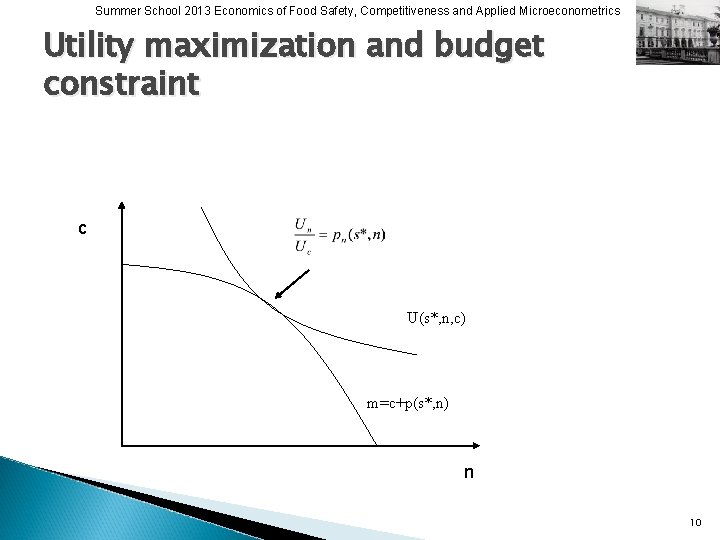 Summer School 2013 Economics of Food Safety, Competitiveness and Applied Microeconometrics

Utility maximization and budget constraint

c

$\frac{U_n}{U_c} = p_n(s^*, n)$

U(s*,n,c)

m=c+p(s*,n)

n

10